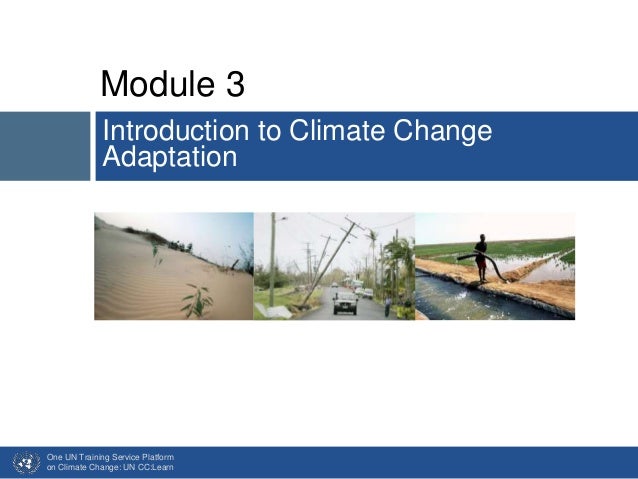 Module 3

Introduction to Climate Change Adaptation

One UN Training Service Platform on Climate Change: UN CC:Learn